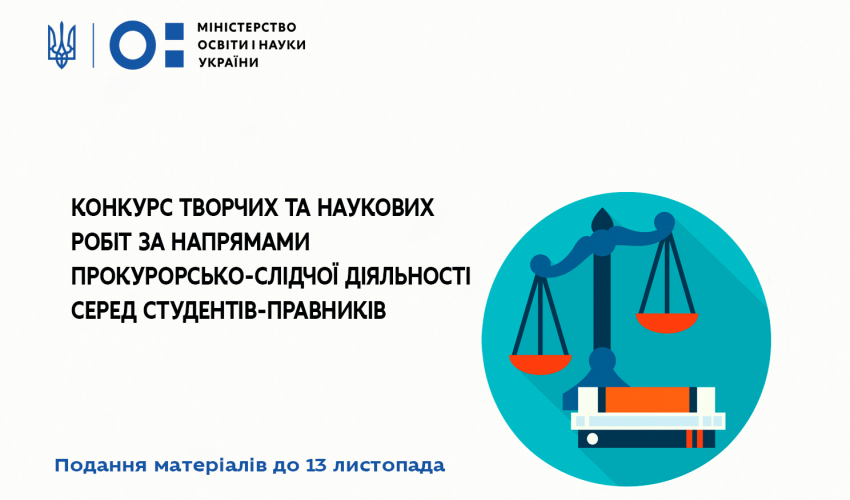 МІНІСТЕРСТВО
ОСВІТИ І НАУКИ
УКРАЇНИ

КОНКУРС ТВОРЧИХ ТА НАУКОВИХ РОБІТ ЗА НАПРЯМАМИ ПРОКУРОРСЬКО-СЛІДЧОЇ ДІЯЛЬНОСТІ СЕРЕД СТУДЕНТІВ-ПРАВНИКІВ

Подання матеріалів до 13 листопада